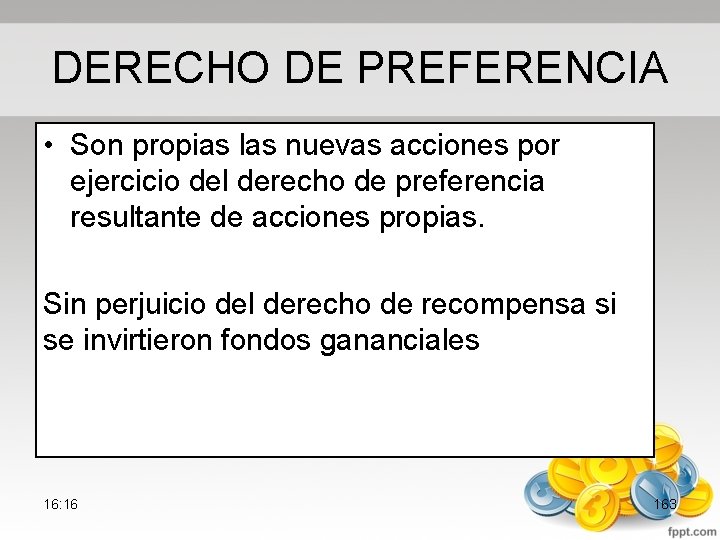 DERECHO DE PREFERENCIA

• Son propias las nuevas acciones por ejercicio del derecho de preferencia resultante de acciones propias.

Sin perjuicio del derecho de recompensa si se invirtieron fondos gananciales

16:16

163

fppt.com